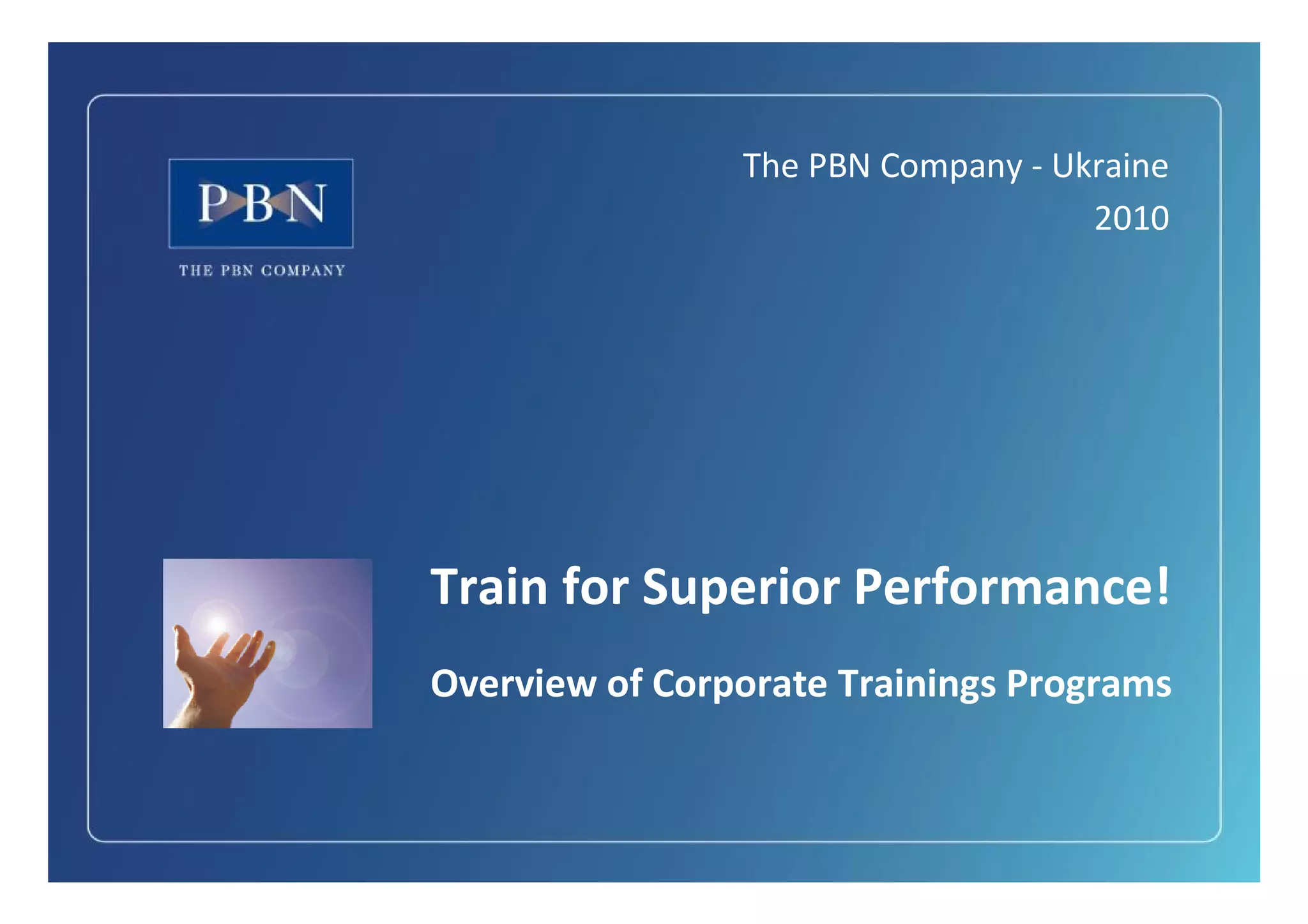 PBN

THE PBN COMPANY

The PBN Company - Ukraine
2010

Train for Superior Performance!

Overview of Corporate Trainings Programs